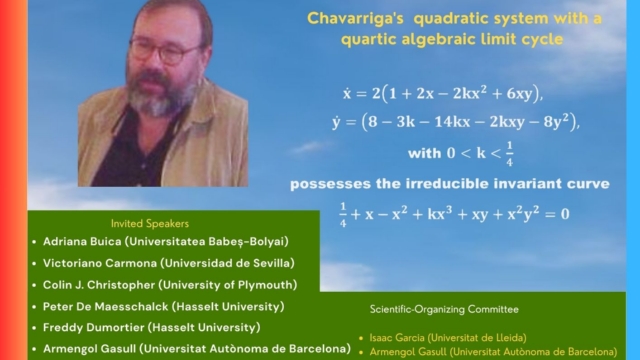 Chavarriga's quadratic system with a quartic algebraic limit cycle

$\dot{x} = 2(1 + 2x - 2kx^2 + 6xy),$

$\dot{y} = (8 - 3k - 14kx - 2kxy - 8y^2),$

with $0 < k < \frac{1}{4}$

possesses the irreducible invariant curve

$\frac{1}{4} + x - x^2 + kx^3 + xy + x^2y^2 = 0$

Invited Speakers

• Adriana Buica (Universitatea Babeș-Bolyai)
• Victoriano Carmona (Universidad de Sevilla)
• Colin J. Christopher (University of Plymouth)
• Peter De Maesschalck (Hasselt University)
• Freddy Dumortier (Hasselt University)
• Armengol Gasull (Universitat Autònoma de Barcelona)

Scientific-Organizing Committee

• Isaac Garcia (Universitat de Lleida)
• Armengol Gasull (Universitat Autònoma de Barcelona)